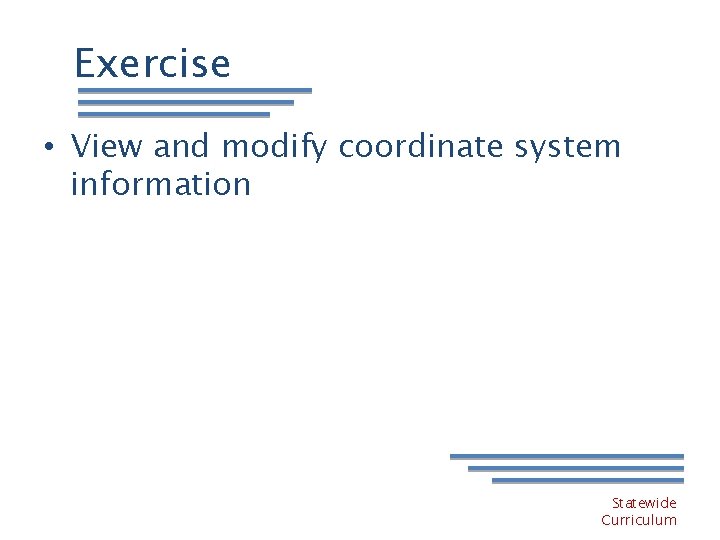 Exercise

• View and modify coordinate system information

Statewide
Curriculum